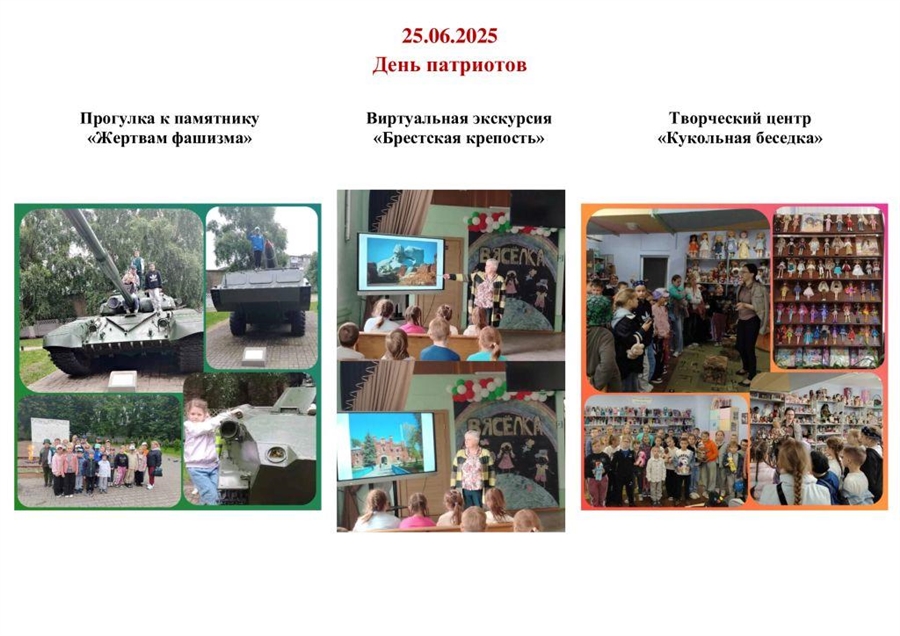 25.06.2025
День патриотов

Прогулка к памятнику «Жертвам фашизма»

Виртуальная экскурсия «Брестская крепость»

Творческий центр «Кукольная беседка»

ВЯСЁЛКА

ВЯСЁЛКА